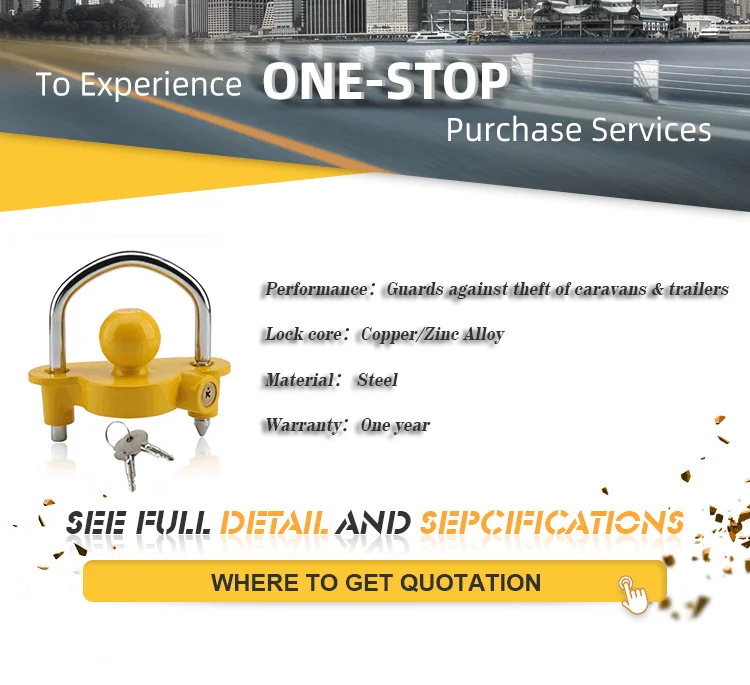 To Experience ONE-STOP Purchase Services

Performance： Guards against theft of caravans & trailers

Lock core： Copper/Zinc Alloy

Material： Steel

Warranty： One year

SEE FULL DETAIL AND SEPCIFICATIONS

WHERE TO GET QUOTATION